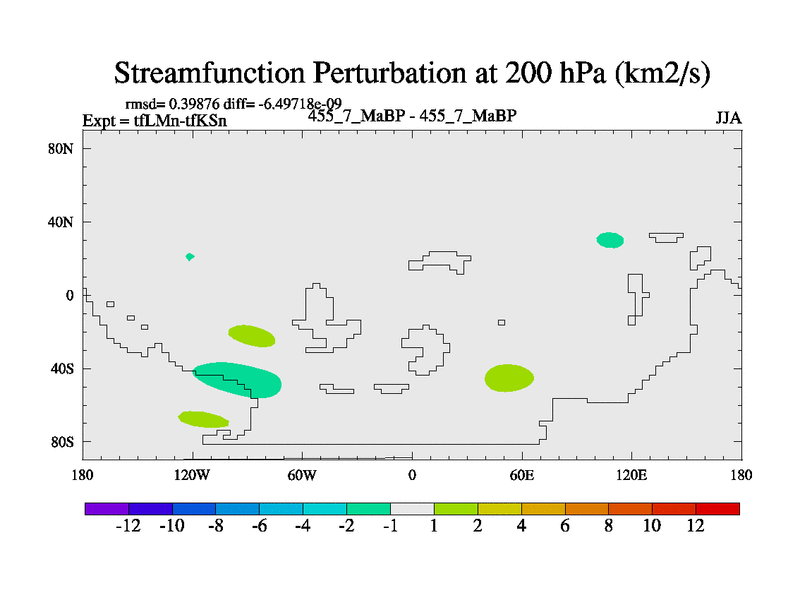 Streamfunction Perturbation at 200 hPa (km2/s)

rmsd= 0.39876 diff= -6.49718e-09
Expt = tfLMn-tfKSn
455_7_MaBP - 455_7_MaBP
JJA

80N
40N
0
40S
80S

180
120W
60W
0
60E
120E
180

-12 -10 -8 -6 -4 -2 -1 1 2 4 6 8 10 12